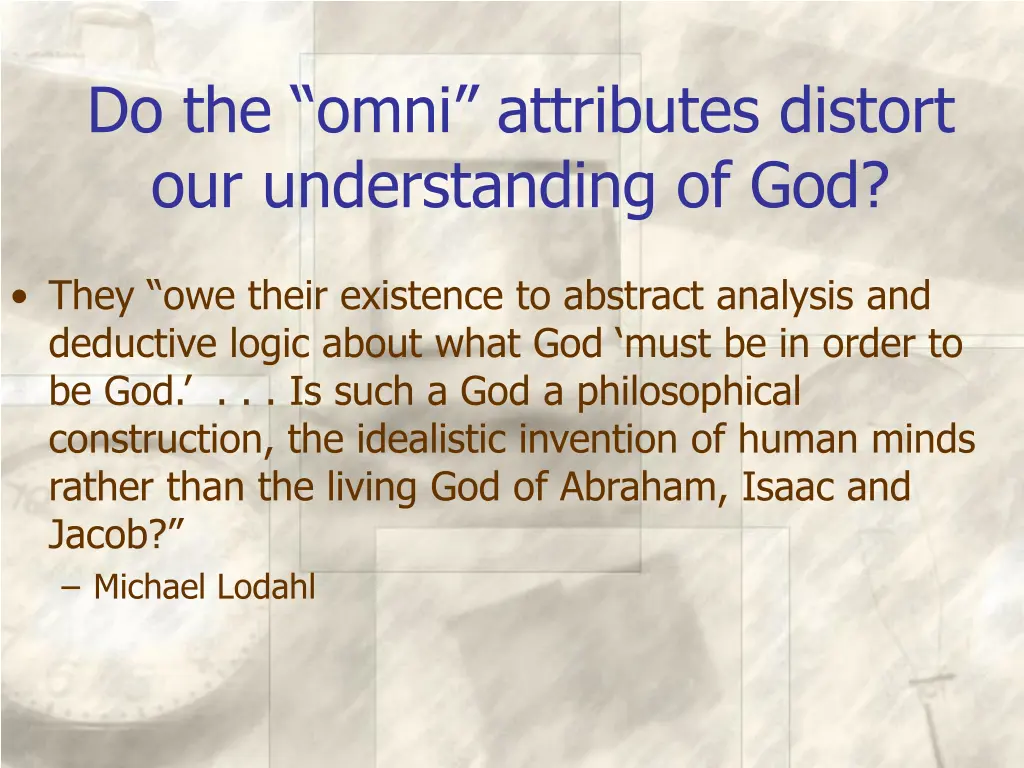 Do the “omni” attributes distort our understanding of God?

• They “owe their existence to abstract analysis and deductive logic about what God ‘must be in order to be God.’ . . . Is such a God a philosophical construction, the idealistic invention of human minds rather than the living God of Abraham, Isaac and Jacob?”

– Michael Lodahl